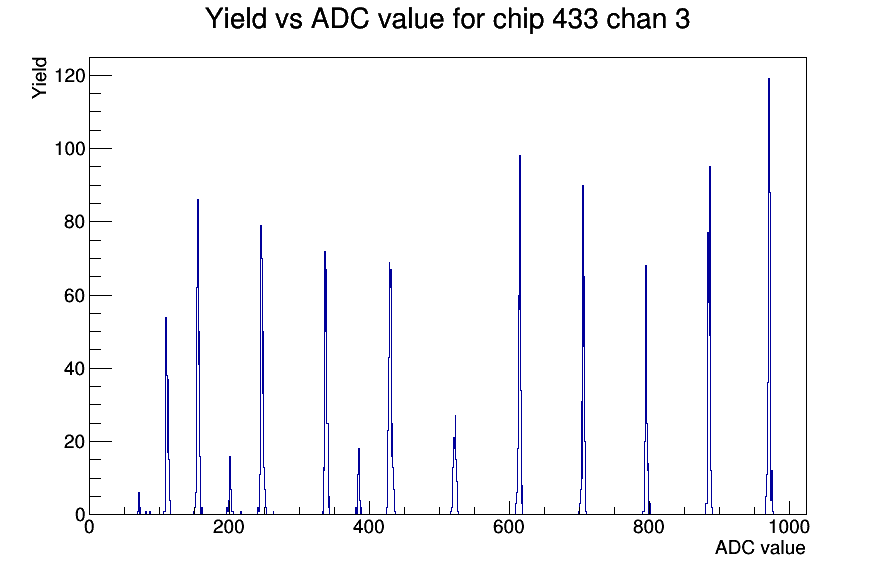 Yield vs ADC value for chip 433 chan 3

Yield

120
100
80
60
40
20
0

0
200
400
600
800
1000

ADC value